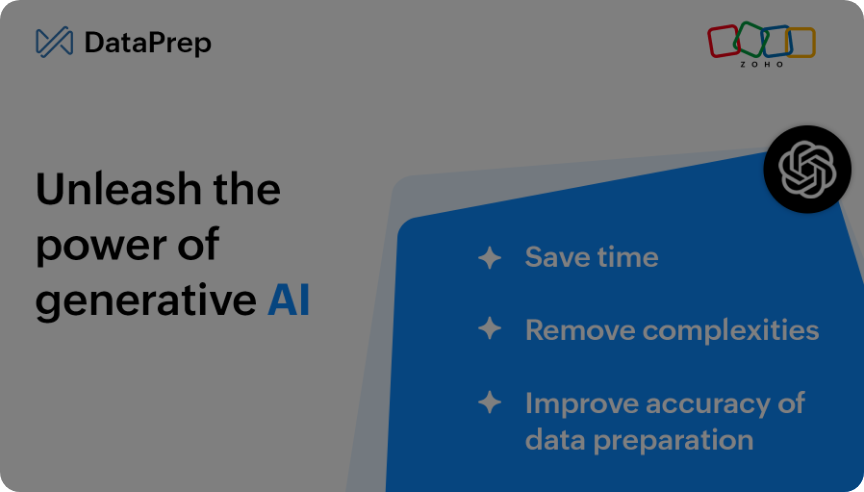 DataPrep

ZOHO

Unleash the power of generative AI

Save time

Remove complexities

Improve accuracy of data preparation